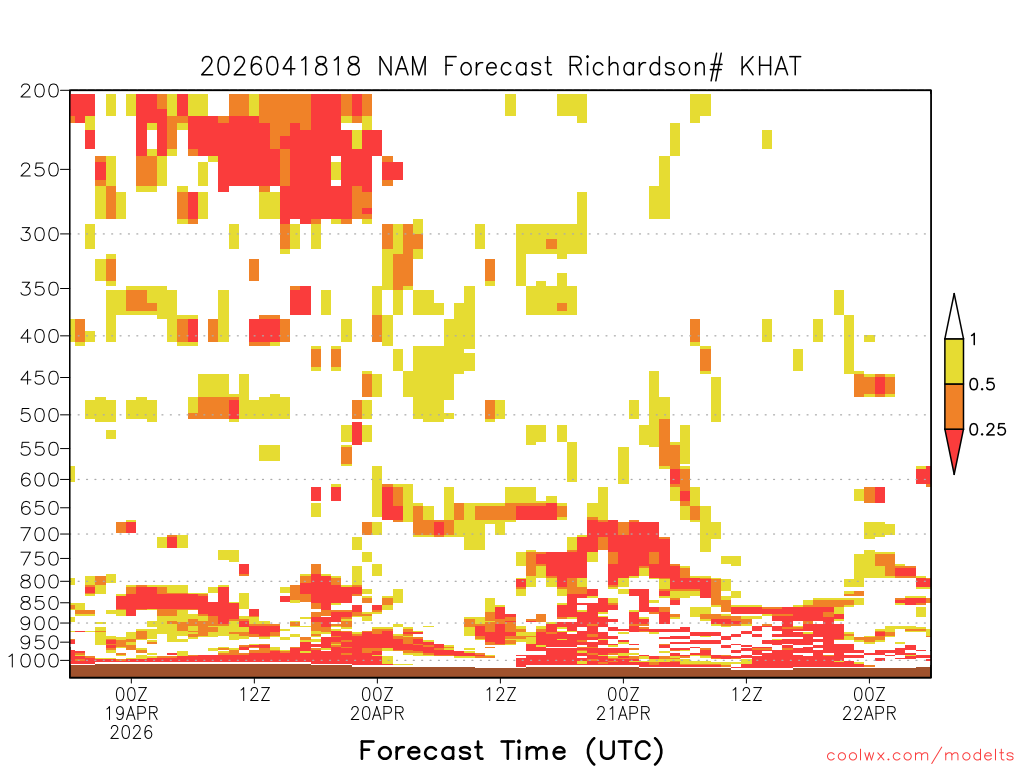 2026041818 NAM Forecast Richardson# KHAT

200
250
300
350
400
450
500
550
600
650
700
750
800
850
900
950
1000

1
0.5
0.25

00Z 19APR 2026
12Z
00Z 20APR
12Z
00Z 21APR
12Z
00Z 22APR

Forecast Time (UTC)

coolwx.com/modelts